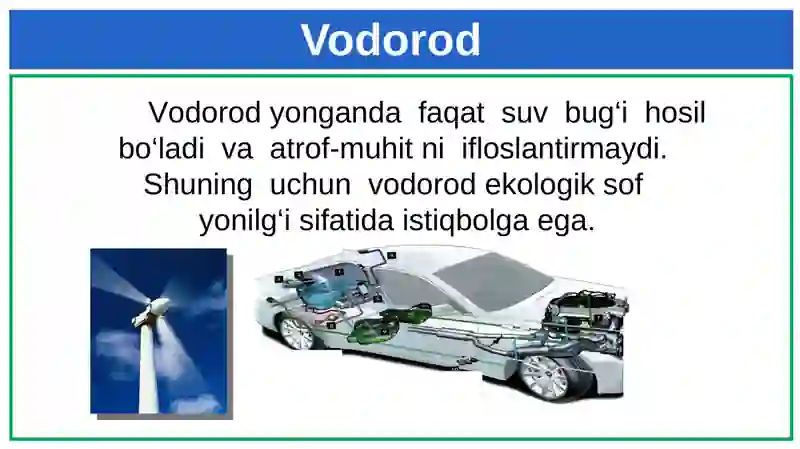 Vodorod

Vodorod yonganda faqat suv bug‘i hosil bo‘ladi va atrof-muhit ni ifloslantirmaydi. Shuning uchun vodorod ekologik sof yonilg‘i sifatida istiqbolga ega.